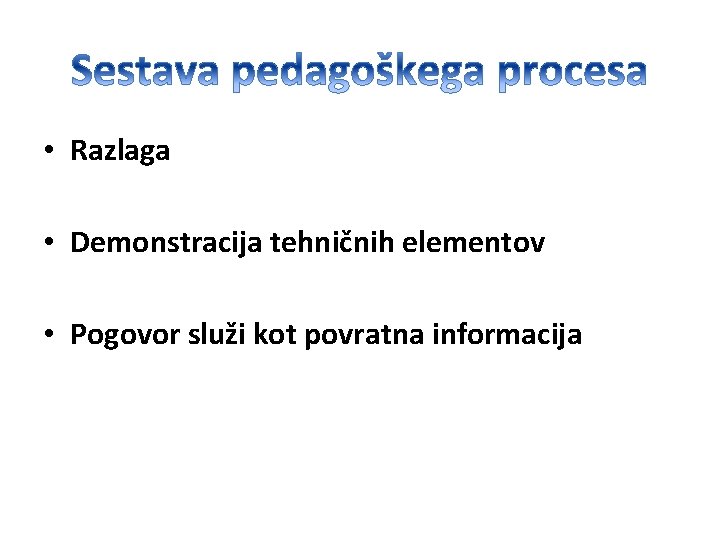 Sestava pedagoškega procesa

• Razlaga

• Demonstracija tehničnih elementov

• Pogovor služi kot povratna informacija